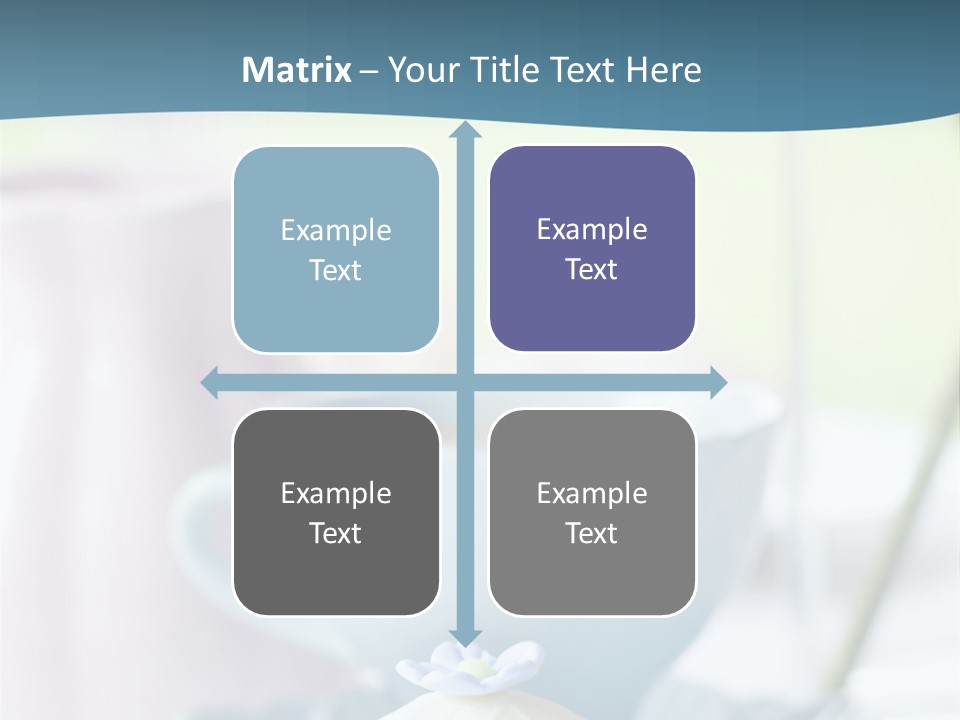 Matrix – Your Title Text Here

Example Text

Example Text

Example Text

Example Text